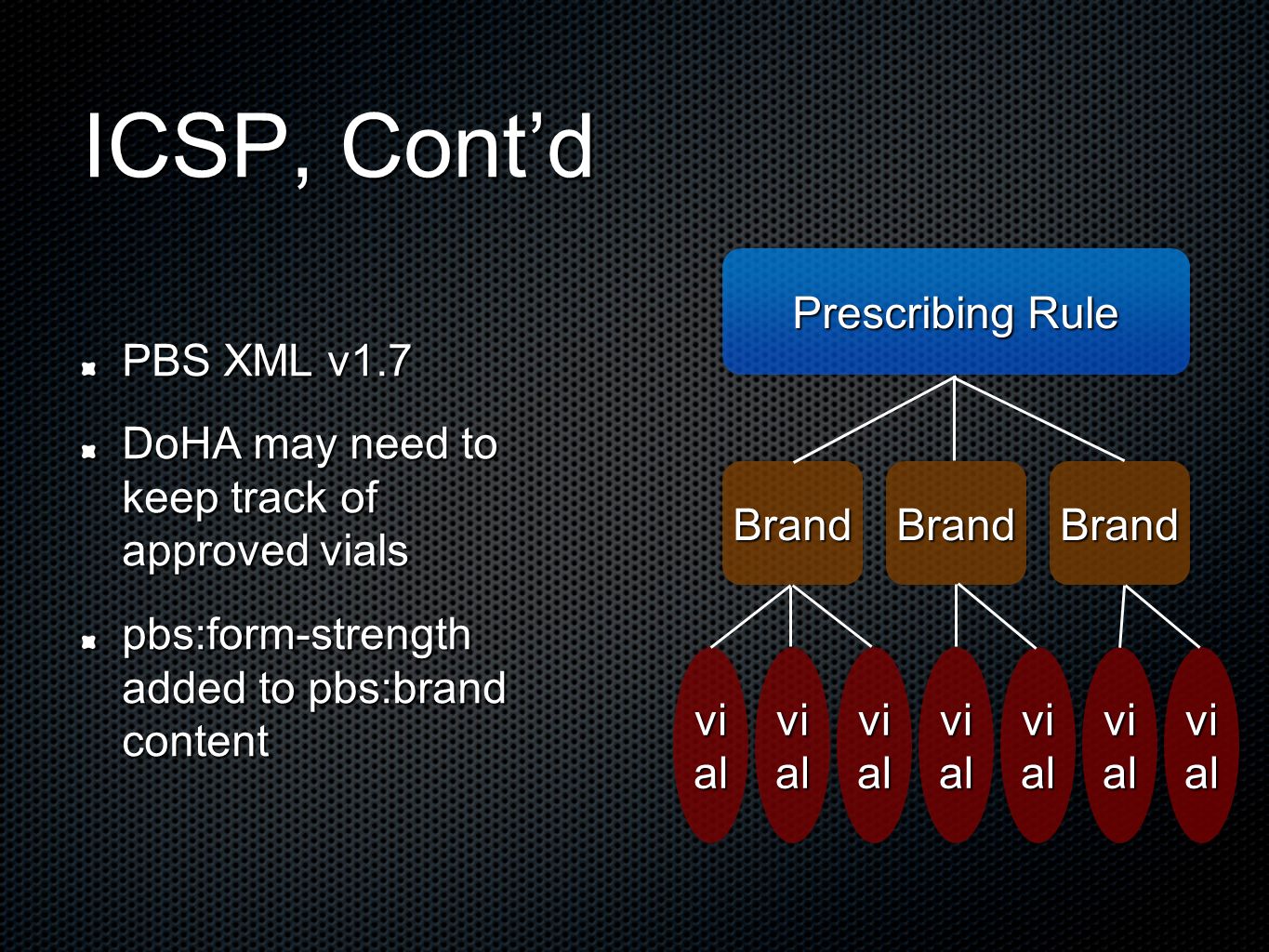 ICSP, Cont’d

PBS XML v1.7

DoHA may need to keep track of approved vials

pbs:form-strength added to pbs:brand content

Prescribing Rule

Brand

Brand

Brand

vi al

vi al

vi al

vi al

vi al

vi al

vi al